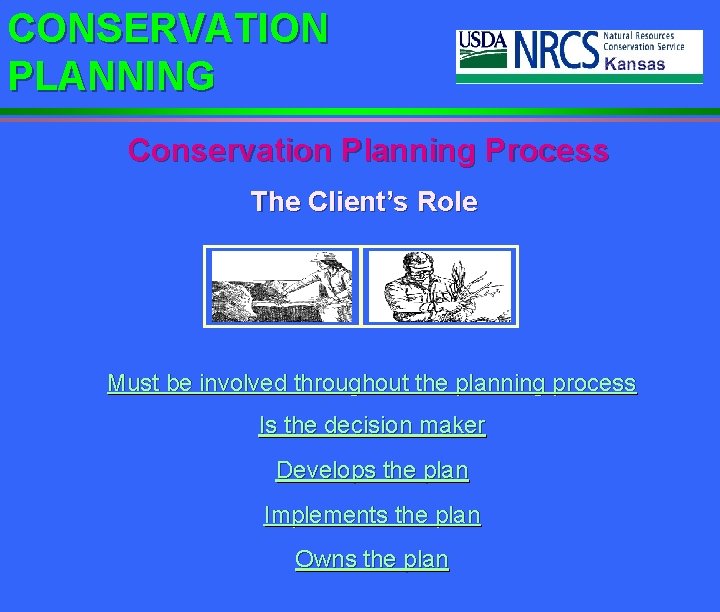 CONSERVATION PLANNING

USDA NRCS Natural Resources Conservation Service Kansas

Conservation Planning Process

The Client's Role

Must be involved throughout the planning process

Is the decision maker

Develops the plan

Implements the plan

Owns the plan